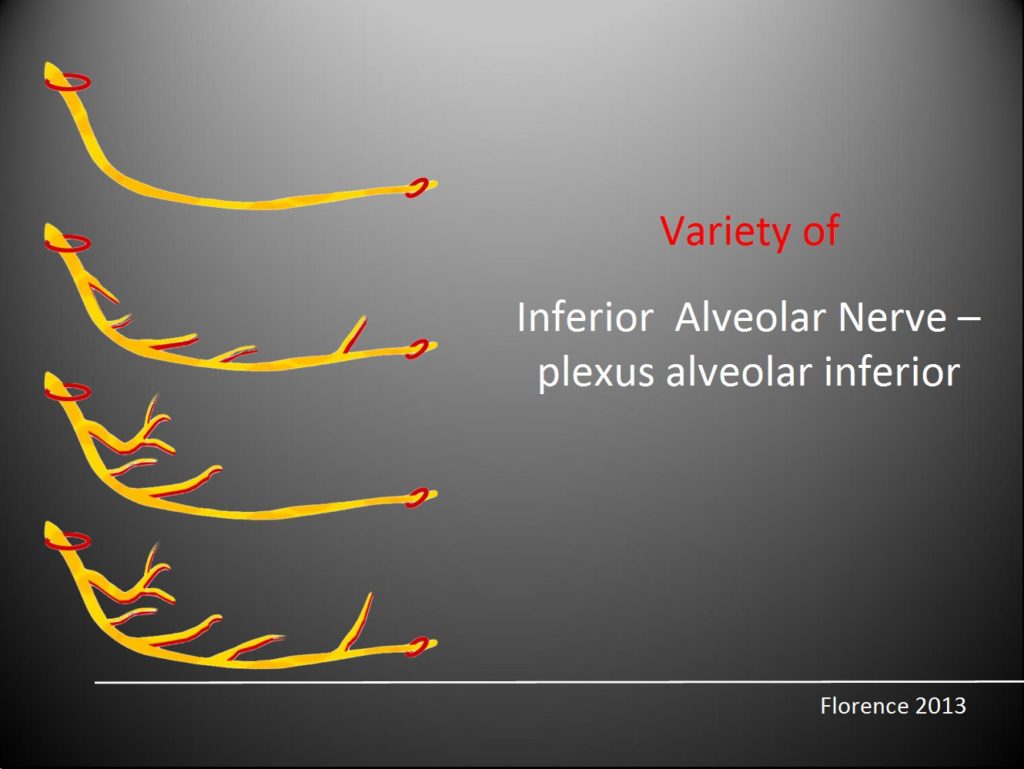 Variety of

Inferior  Alveolar Nerve – plexus alveolar inferior

Florence 2013